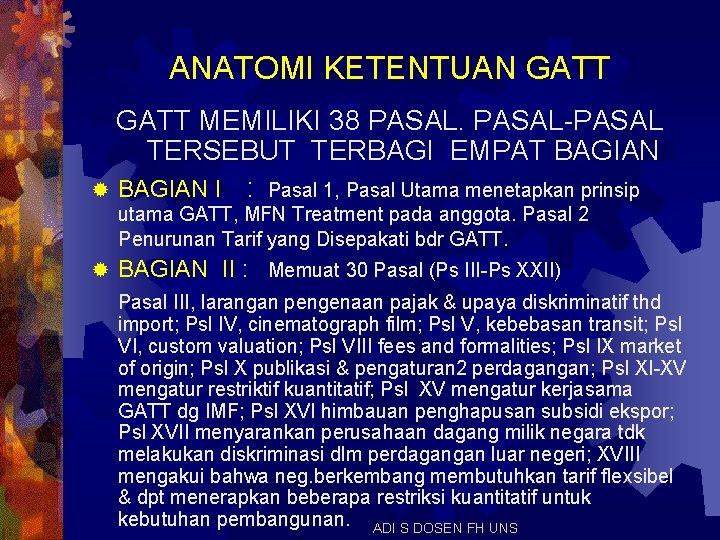 ANATOMI KETENTUAN GATT

GATT MEMILIKI 38 PASAL. PASAL-PASAL TERSEBUT TERBAGI EMPAT BAGIAN

BAGIAN I : Pasal 1, Pasal Utama menetapkan prinsip utama GATT, MFN Treatment pada anggota. Pasal 2 Penurunan Tarif yang Disepakati bdr GATT.

BAGIAN II : Memuat 30 Pasal (Ps III-Ps XXII)

Pasal III, larangan pengenaan pajak & upaya diskriminatif thd import; Psl IV, cinematograph film; Psl V, kebebasan transit; Psl VI, custom valuation; Psl VIII fees and formalities; Psl IX market of origin; Psl X publikasi & pengaturan2 perdagangan; Psl XI-XV mengatur restriktif kuantitatif; Psl XV mengatur kerjasama GATT dg IMF; Psl XVI himbauan penghapusan subsidi ekspor; Psl XVII menyarankan perusahaan dagang milik negara tdk melakukan diskriminasi dlm perdagangan luar negeri; XVIII mengakui bahwa neg.berkembang membutuhkan tarif flexsibel & dpt menerapkan beberapa restriksi kuantitatif untuk kebutuhan pembangunan.

ADI S DOSEN FH UNS